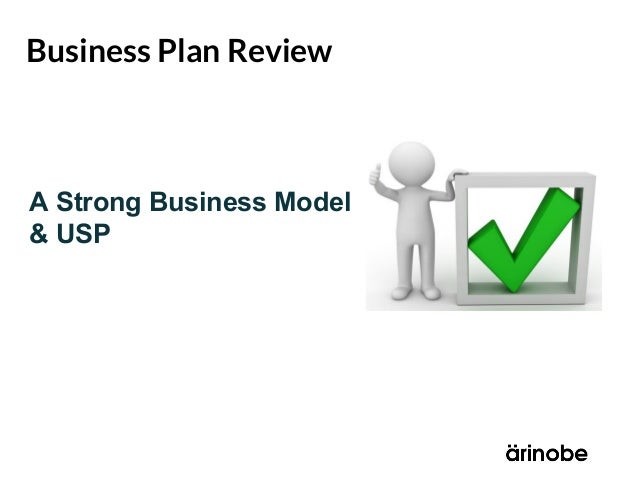 Business Plan Review

A Strong Business Model & USP

ärinobe